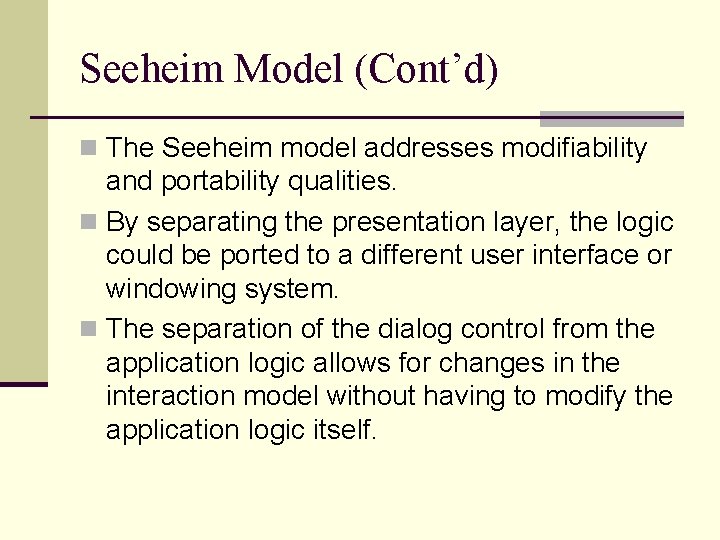 Seeheim Model (Cont’d)

The Seeheim model addresses modifiability and portability qualities.

By separating the presentation layer, the logic could be ported to a different user interface or windowing system.

The separation of the dialog control from the application logic allows for changes in the interaction model without having to modify the application logic itself.